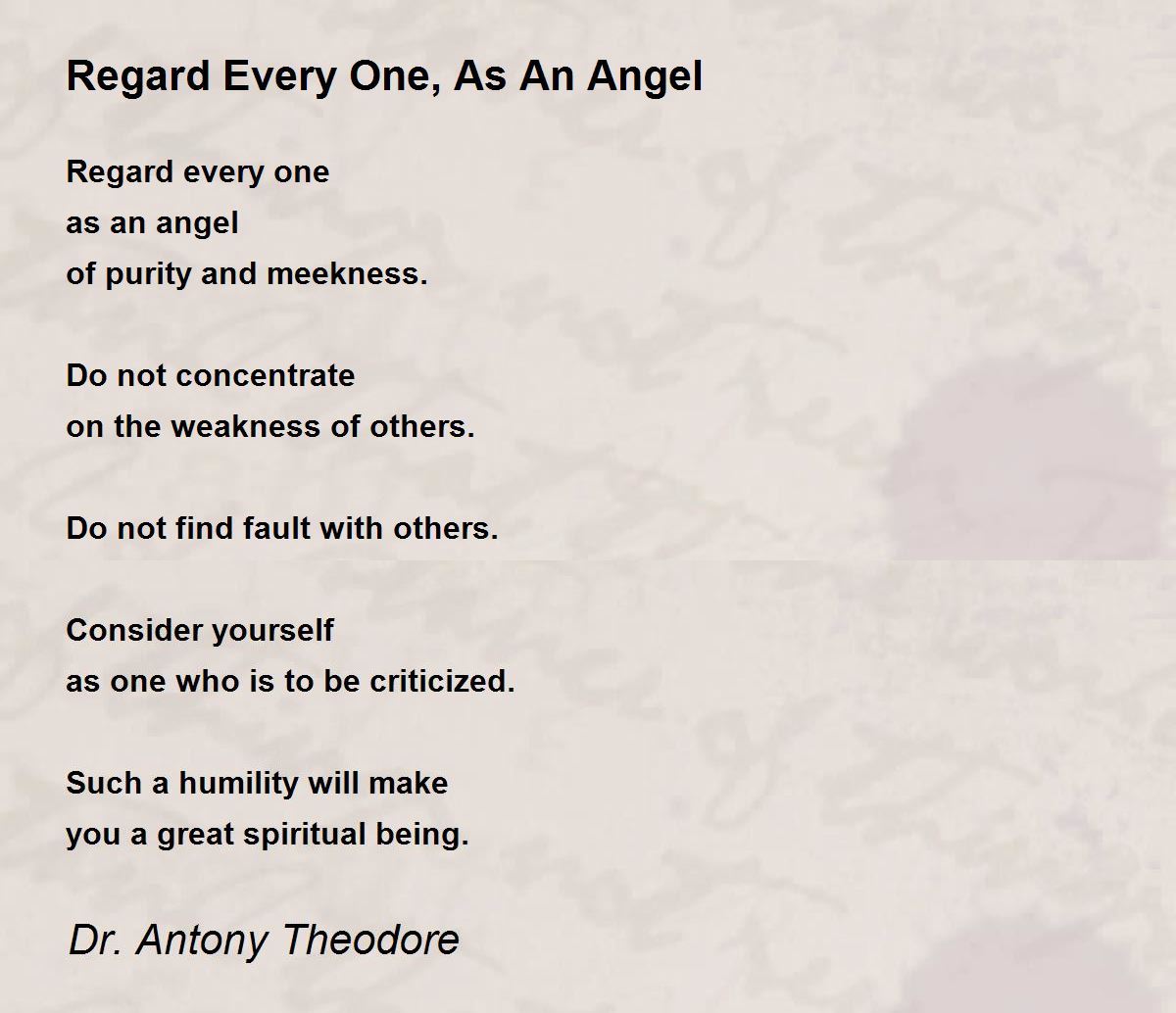 Regard Every One, As An Angel

Regard every one
as an angel
of purity and meekness.

Do not concentrate
on the weakness of others.

Do not find fault with others.

Consider yourself
as one who is to be criticized.

Such a humility will make
you a great spiritual being.

Dr. Antony Theodore